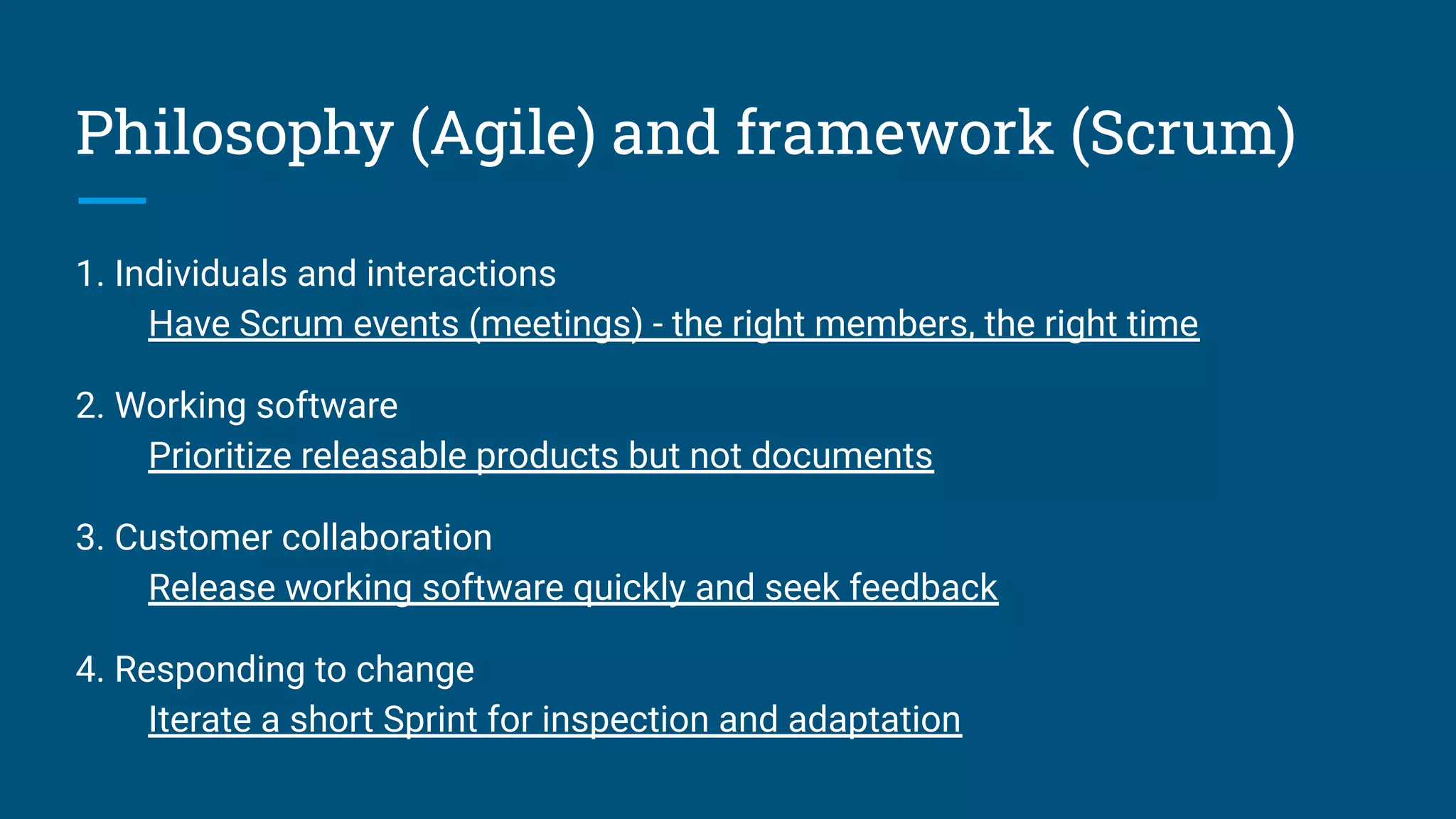 Philosophy (Agile) and framework (Scrum)

1. Individuals and interactions
Have Scrum events (meetings) - the right members, the right time

2. Working software
Prioritize releasable products but not documents

3. Customer collaboration
Release working software quickly and seek feedback

4. Responding to change
Iterate a short Sprint for inspection and adaptation